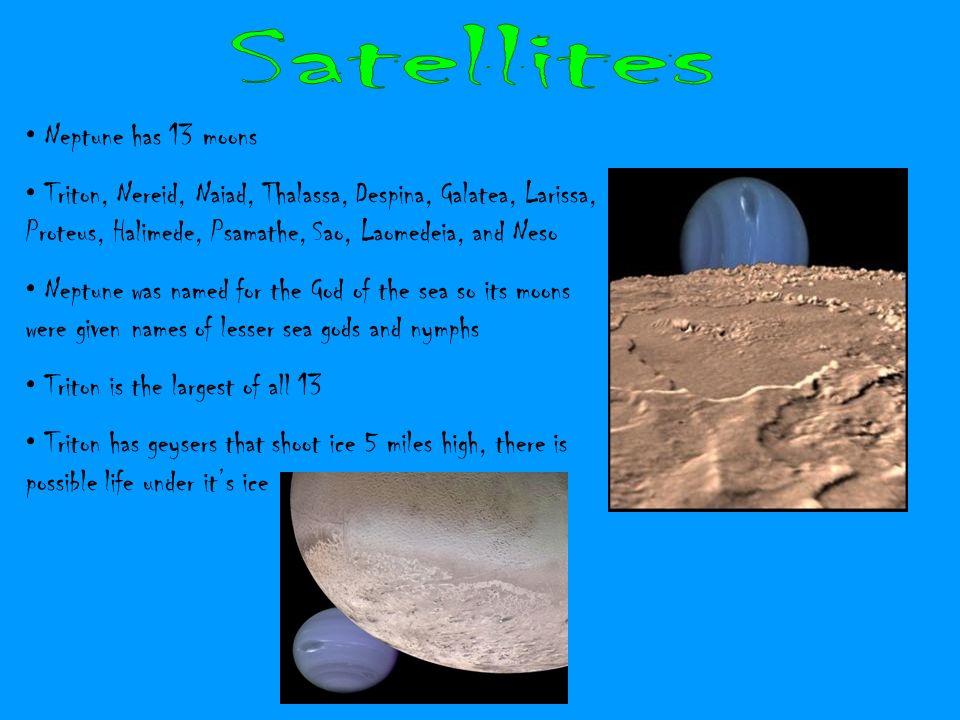 Satellites

• Neptune has 13 moons

• Triton, Nereid, Naiad, Thalassa, Despina, Galatea, Larissa, Proteus, Halimede, Psamathe, Sao, Laomedeia, and Neso

• Neptune was named for the God of the sea so its moons were given names of lesser sea gods and nymphs

• Triton is the largest of all 13

• Triton has geysers that shoot ice 5 miles high, there is possible life under it's ice